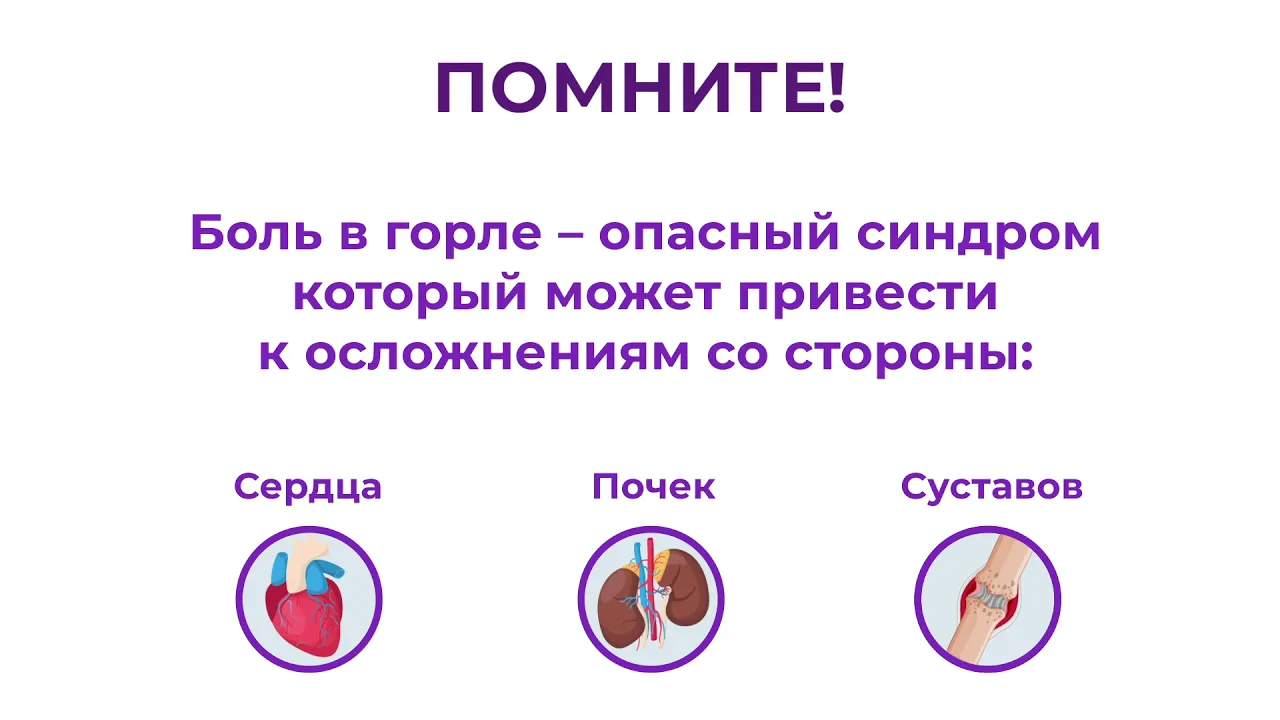 ПОМНИТЕ!

Боль в горле – опасный синдром который может привести к осложнениям со стороны:

Сердца

Почек

Суставов